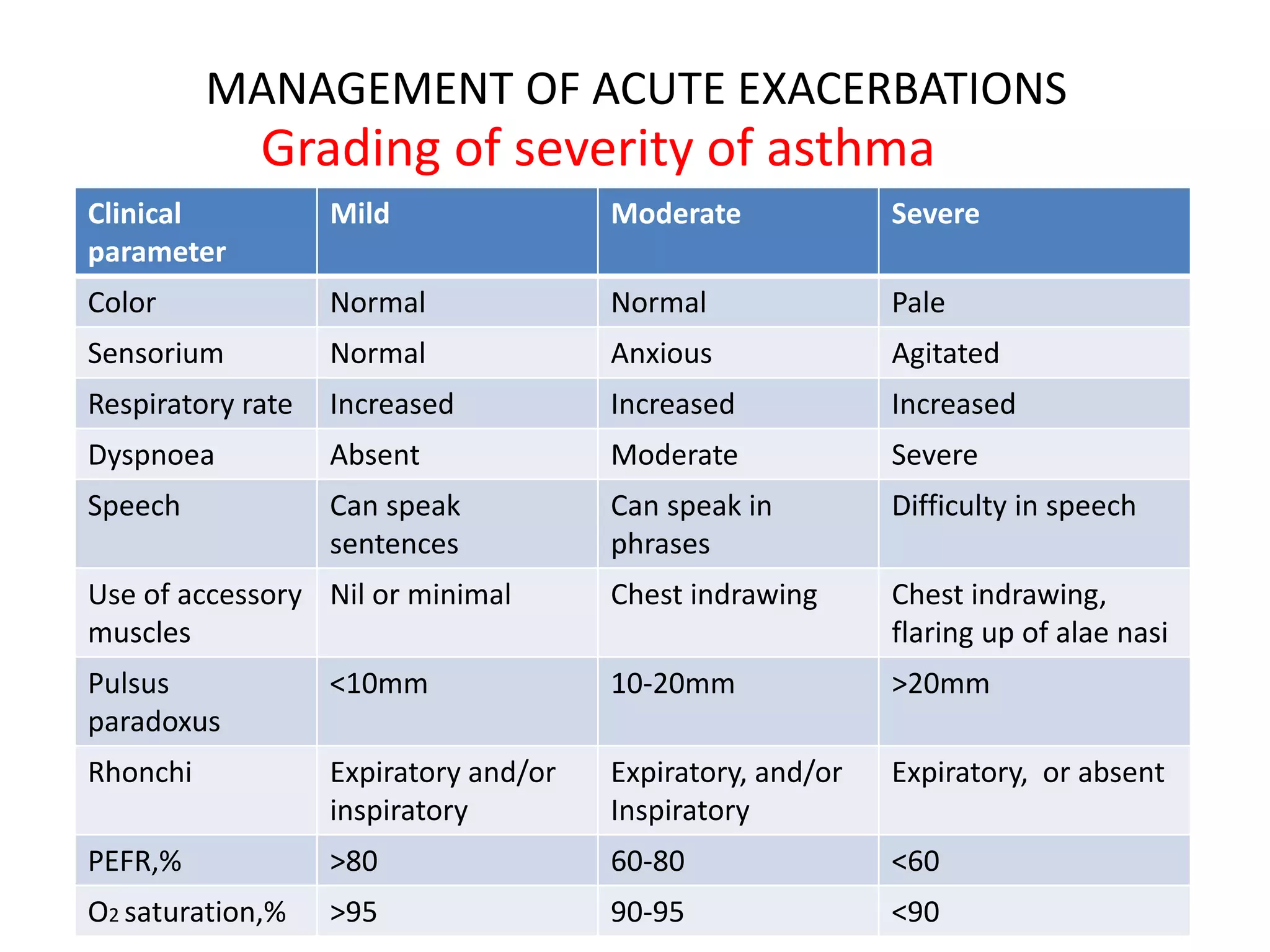 MANAGEMENT OF ACUTE EXACERBATIONS

Grading of severity of asthma

| Clinical parameter | Mild | Moderate | Severe |
|---|---|---|---|
| Color | Normal | Normal | Pale |
| Sensorium | Normal | Anxious | Agitated |
| Respiratory rate | Increased | Increased | Increased |
| Dyspnoea | Absent | Moderate | Severe |
| Speech | Can speak sentences | Can speak in phrases | Difficulty in speech |
| Use of accessory muscles | Nil or minimal | Chest indrawing | Chest indrawing, flaring up of alae nasi |
| Pulsus paradoxus | <10mm | 10-20mm | >20mm |
| Rhonchi | Expiratory and/or inspiratory | Expiratory, and/or Inspiratory | Expiratory, or absent |
| PEFR,% | >80 | 60-80 | <60 |
| $O_2$ saturation,% | >95 | 90-95 | <90 |